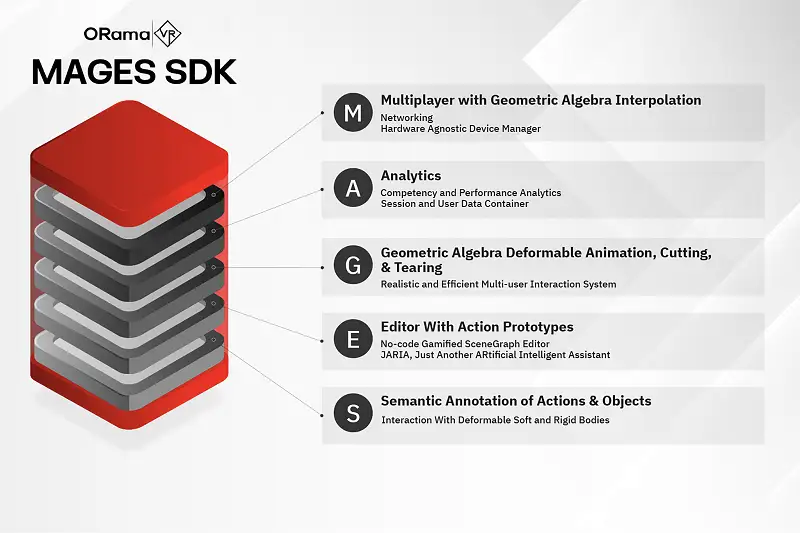 ORama VR

MAGES SDK

M Multiplayer with Geometric Algebra Interpolation
Networking
Hardware Agnostic Device Manager

A Analytics
Competency and Performance Analytics
Session and User Data Container

G Geometric Algebra Deformable Animation, Cutting, & Tearing
Realistic and Efficient Multi-user Interaction System

E Editor With Action Prototypes
No-code Gamified SceneGraph Editor
JARIA, Just Another ARtificial Intelligent Assistant

S Semantic Annotation of Actions & Objects
Interaction With Deformable Soft and Rigid Bodies